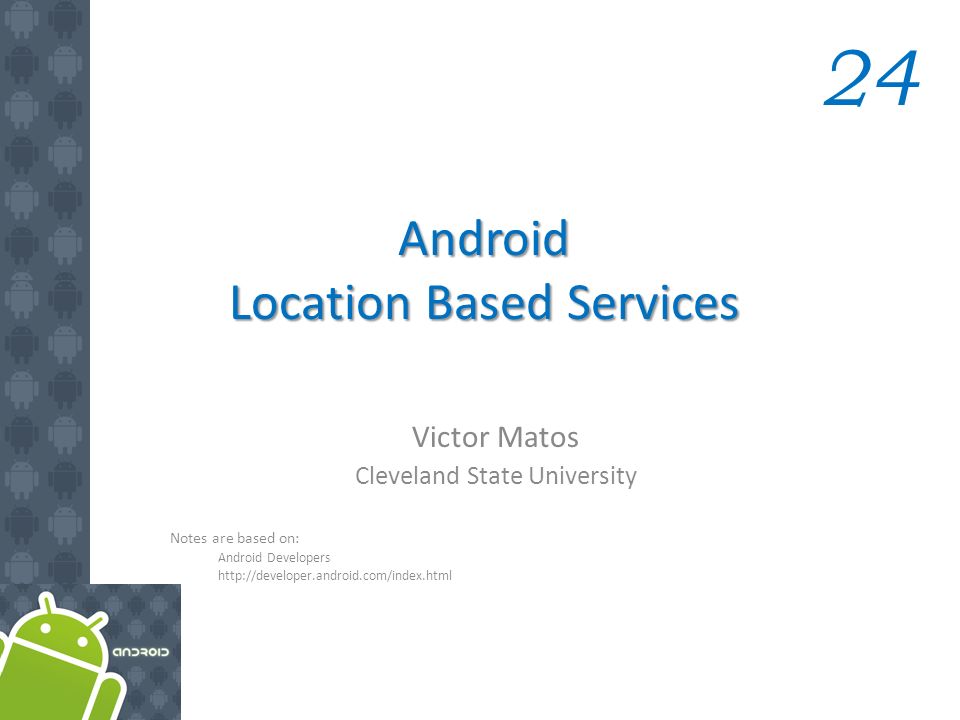 24

Android
Location Based Services

Victor Matos
Cleveland State University

Notes are based on:
Android Developers
http://developer.android.com/index.html

ANDROID